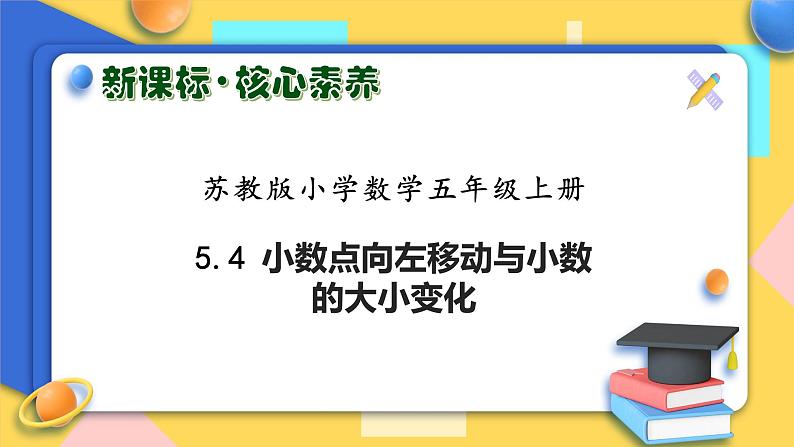 新课标·核心素养

苏教版小学数学五年级上册

5.4 小数点向左移动与小数的大小变化